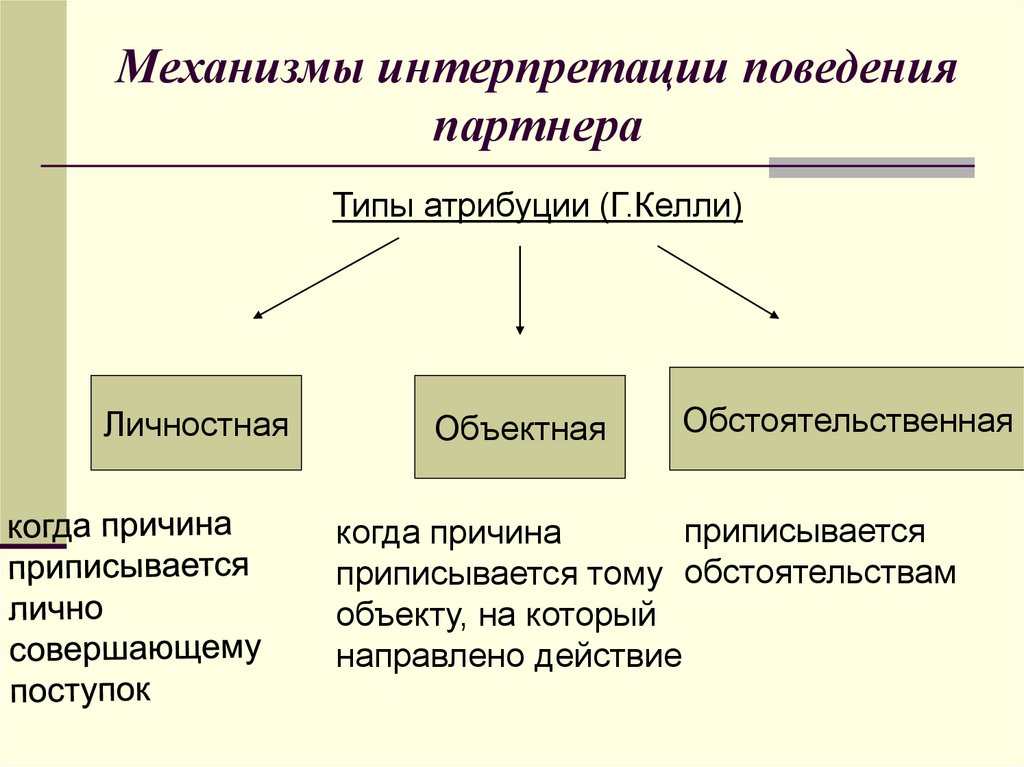 Механизмы интерпретации поведения партнера

Типы атрибуции (Г.Келли)

Личностная

Объектная

Обстоятельственная

когда причина приписывается лично совершающему поступок

когда причина приписывается тому объекту, на который направлено действие

приписывается обстоятельствам